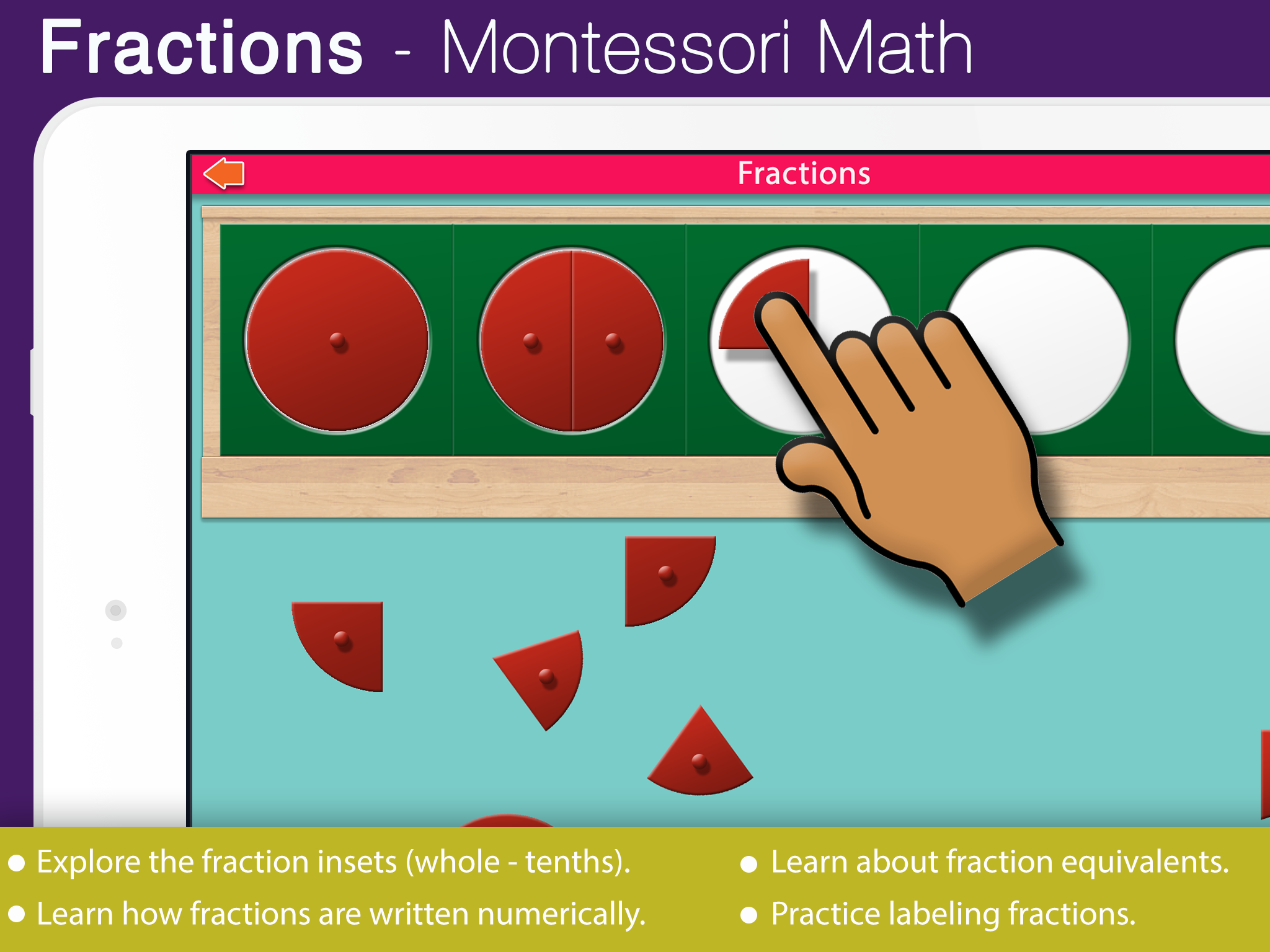 Fractions - Montessori Math

Fractions

● Explore the fraction insets (whole - tenths).

● Learn how fractions are written numerically.

● Learn about fraction equivalents.

● Practice labeling fractions.